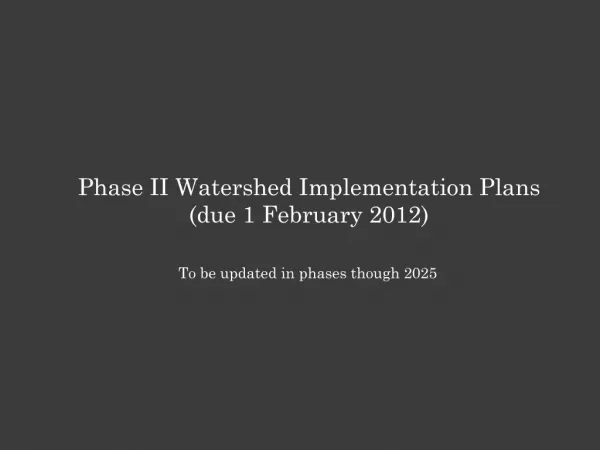 Phase II Watershed Implementation Plans
(due 1 February 2012)

To be updated in phases though 2025